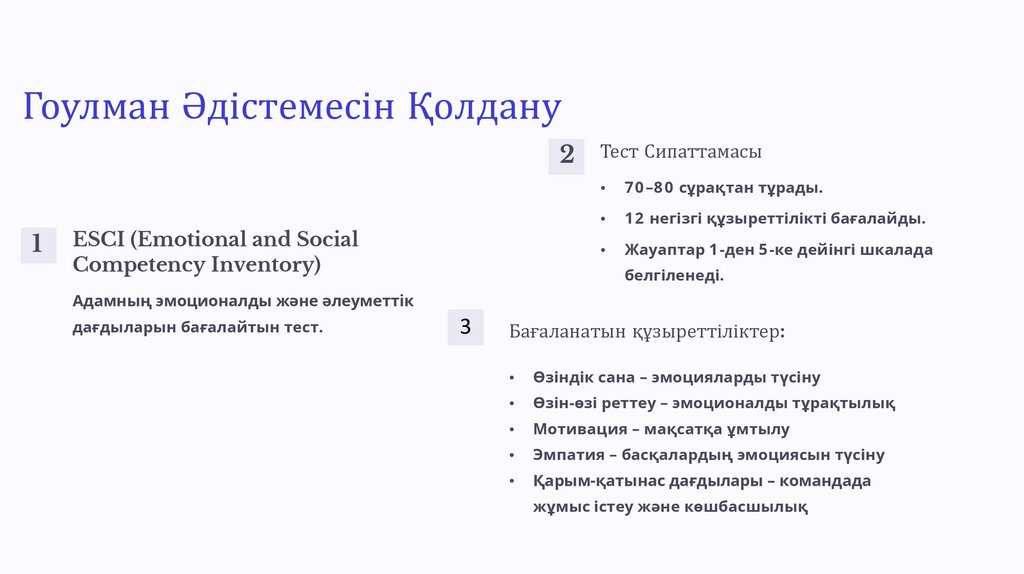 Гоулман Әдістемесін Қолдану

1

ESCI (Emotional and Social Competency Inventory)

Адамның эмоционалды және әлеуметтік дағдыларын бағалайтын тест.

2

Тест Сипаттамасы

• 70–80 сұрақтан тұрады.
• 12 негізгі құзыреттілікті бағалайды.
• Жауаптар 1-ден 5-ке дейінгі шкалада белгіленеді.

3

Бағаланатын құзыреттіліктер:

• Өзіндік сана – эмоцияларды түсіну
• Өзін-өзі реттеу – эмоционалды тұрақтылық
• Мотивация – мақсатқа ұмтылу
• Эмпатия – басқалардың эмоциясын түсіну
• Қарым-қатынас дағдылары – командада жұмыс істеу және көшбасшылық